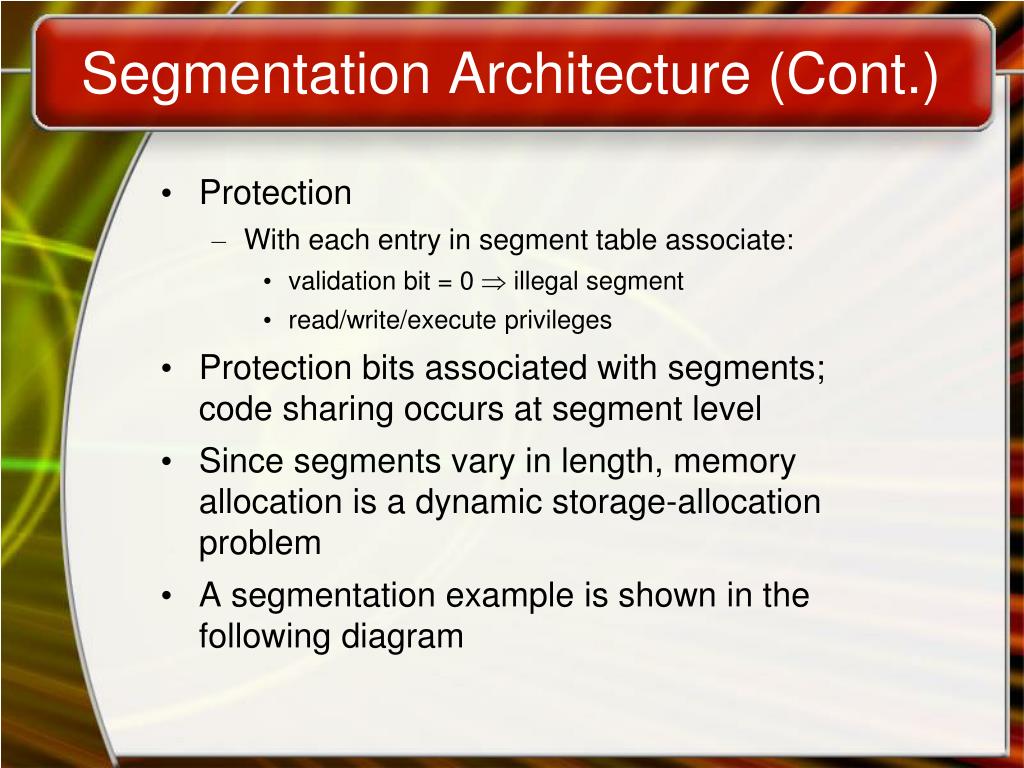 Segmentation Architecture (Cont.)

• Protection
  – With each entry in segment table associate:
    • validation bit = 0 $\Rightarrow$ illegal segment
    • read/write/execute privileges
• Protection bits associated with segments; code sharing occurs at segment level
• Since segments vary in length, memory allocation is a dynamic storage-allocation problem
• A segmentation example is shown in the following diagram